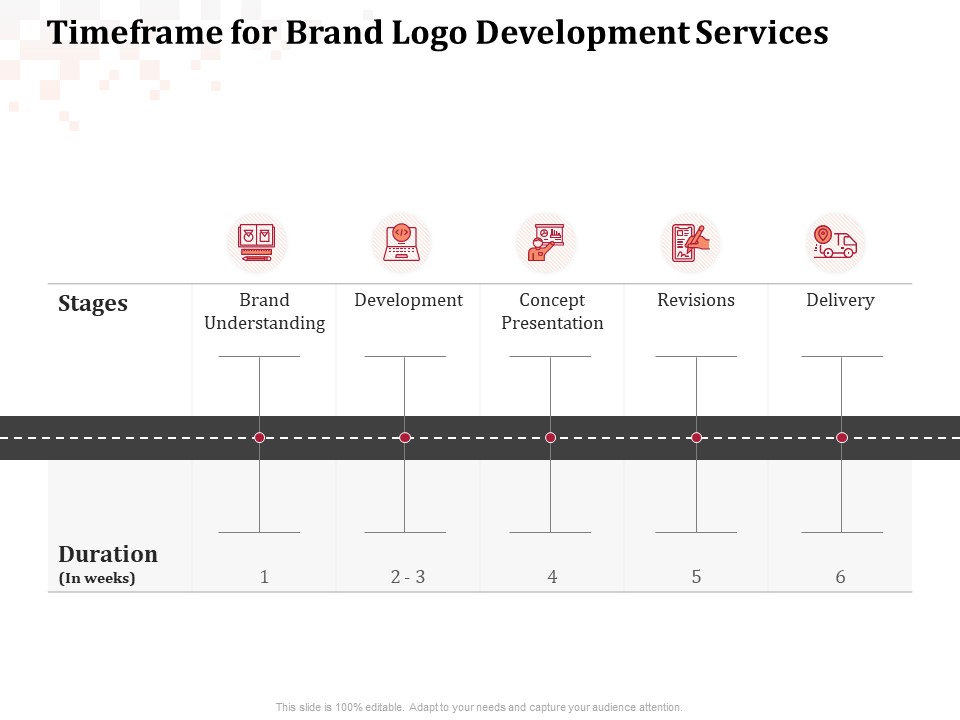 Timeframe for Brand Logo Development Services

| Stages | Brand Understanding | Development | Concept Presentation | Revisions | Delivery |
|---|---|---|---|---|---|
| Duration (In weeks) | 1 | 2 - 3 | 4 | 5 | 6 |

This slide is 100% editable. Adapt to your needs and capture your audience attention.